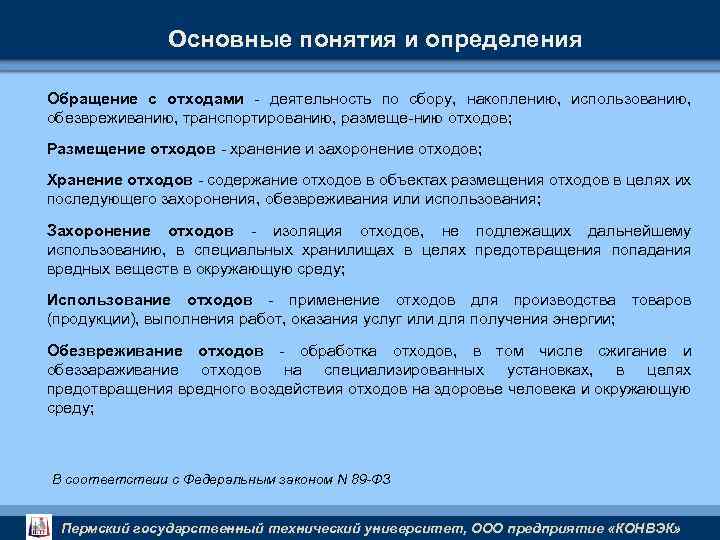 Основные понятия и определения

Обращение с отходами - деятельность по сбору, накоплению, использованию, обезвреживанию, транспортированию, размеще-нию отходов;

Размещение отходов - хранение и захоронение отходов;

Хранение отходов - содержание отходов в объектах размещения отходов в целях их последующего захоронения, обезвреживания или использования;

Захоронение отходов - изоляция отходов, не подлежащих дальнейшему использованию, в специальных хранилищах в целях предотвращения попадания вредных веществ в окружающую среду;

Использование отходов - применение отходов для производства товаров (продукции), выполнения работ, оказания услуг или для получения энергии;

Обезвреживание отходов - обработка отходов, в том числе сжигание и обеззараживание отходов на специализированных установках, в целях предотвращения вредного воздействия отходов на здоровье человека и окружающую среду;

В соответствии с Федеральным законом N 89-ФЗ

Пермский государственный технический университет, ООО предприятие «КОНВЭК»